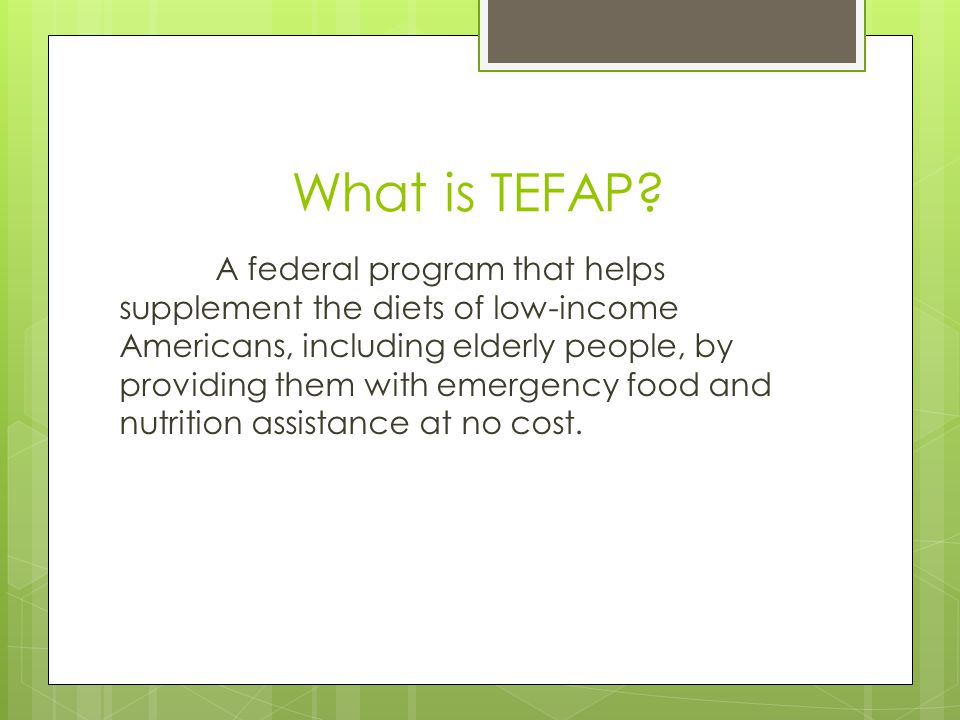 What is TEFAP?

A federal program that helps supplement the diets of low-income Americans, including elderly people, by providing them with emergency food and nutrition assistance at no cost.